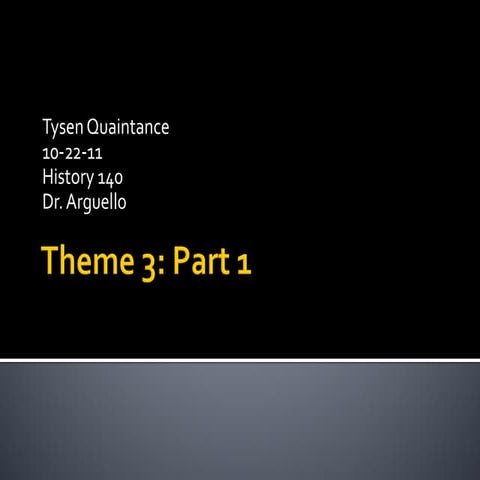 Tysen Quaintance
10-22-11
History 140
Dr. Arguello

Theme 3: Part 1